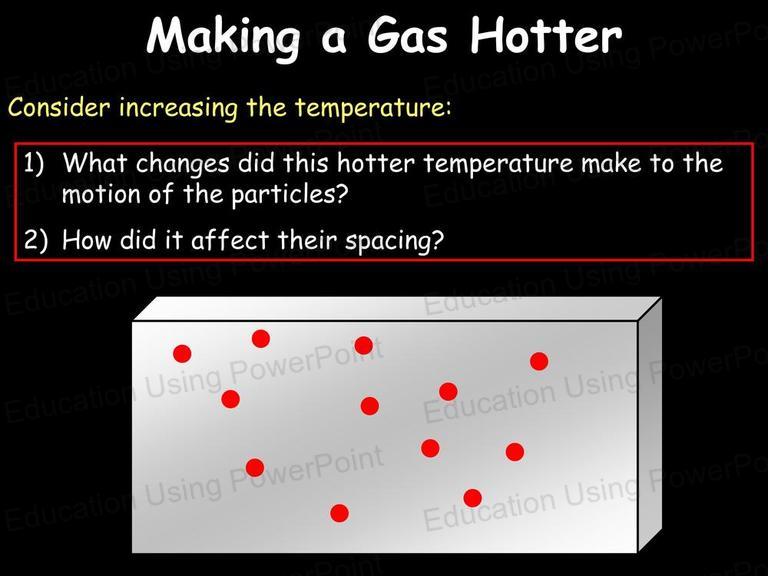 Making a Gas Hotter

Consider increasing the temperature:

1) What changes did this hotter temperature make to the motion of the particles?

2) How did it affect their spacing?

Education Using PowerPoint